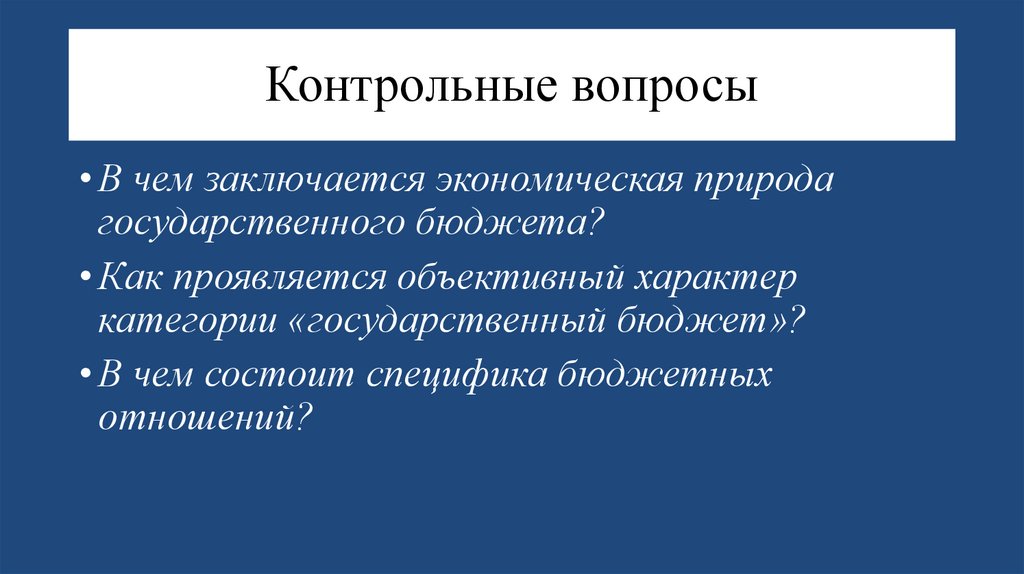 Контрольные вопросы

• В чем заключается экономическая природа государственного бюджета?

• Как проявляется объективный характер категории «государственный бюджет»?

• В чем состоит специфика бюджетных отношений?